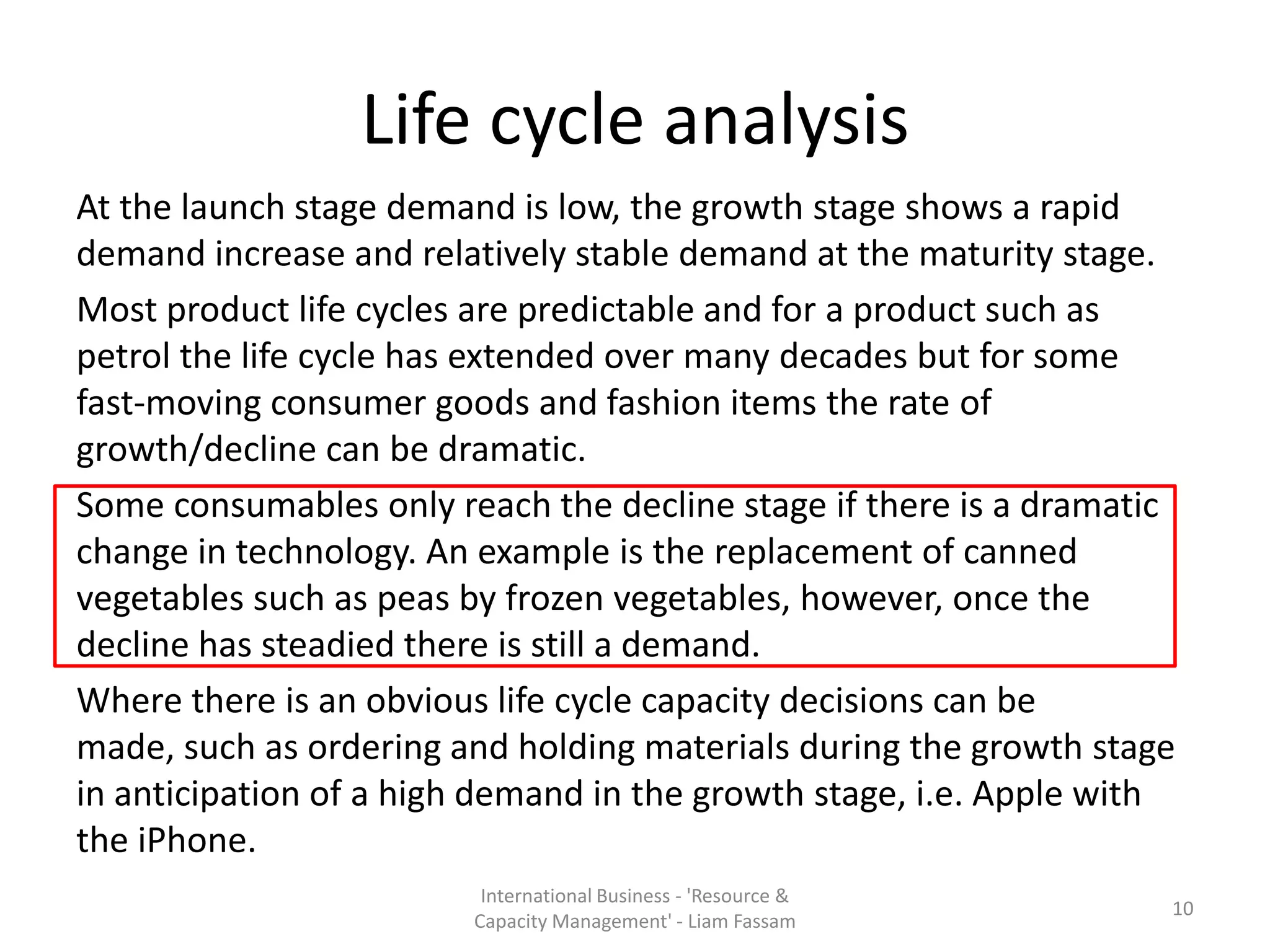 Life cycle analysis

At the launch stage demand is low, the growth stage shows a rapid demand increase and relatively stable demand at the maturity stage.

Most product life cycles are predictable and for a product such as petrol the life cycle has extended over many decades but for some fast-moving consumer goods and fashion items the rate of growth/decline can be dramatic.

Some consumables only reach the decline stage if there is a dramatic change in technology. An example is the replacement of canned vegetables such as peas by frozen vegetables, however, once the decline has steadied there is still a demand.

Where there is an obvious life cycle capacity decisions can be made, such as ordering and holding materials during the growth stage in anticipation of a high demand in the growth stage, i.e. Apple with the iPhone.

International Business - 'Resource & Capacity Management' - Liam Fassam

10